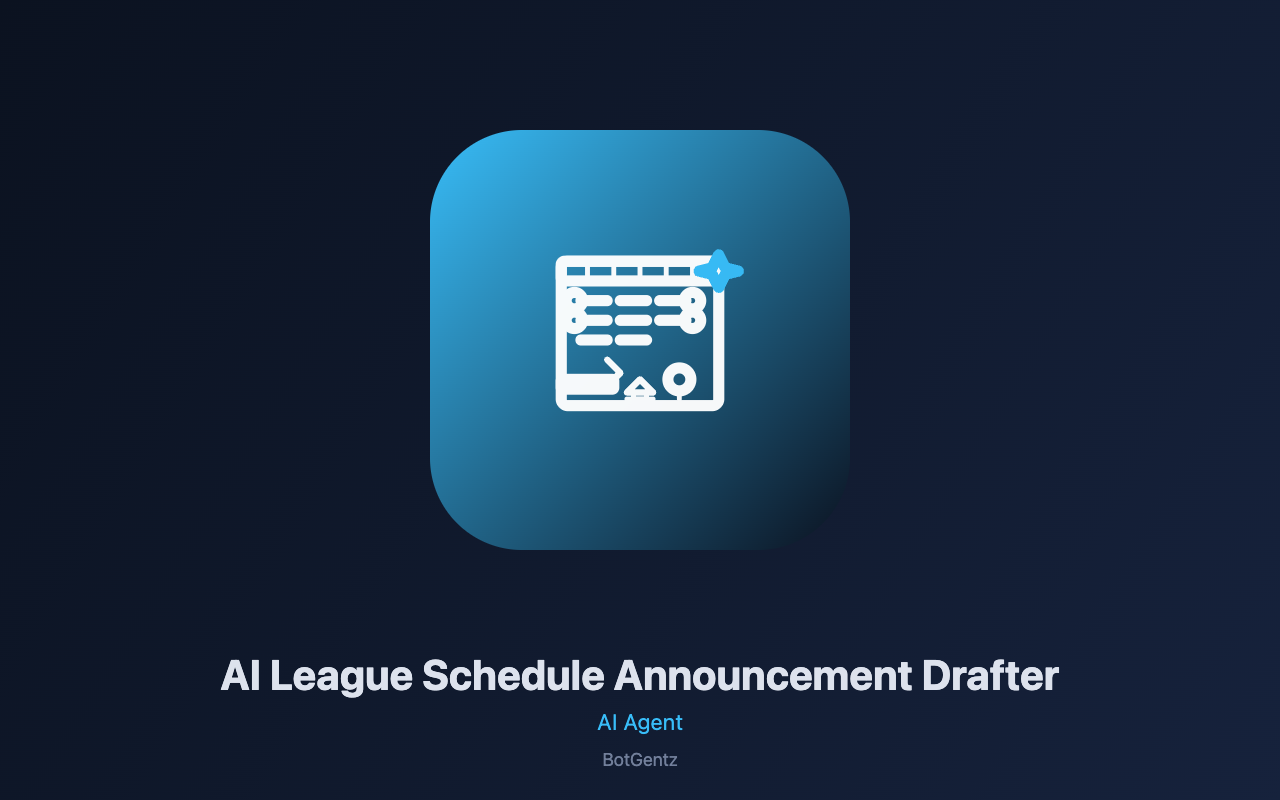 AI League Schedule Announcement Drafter

AI Agent

BotGentz